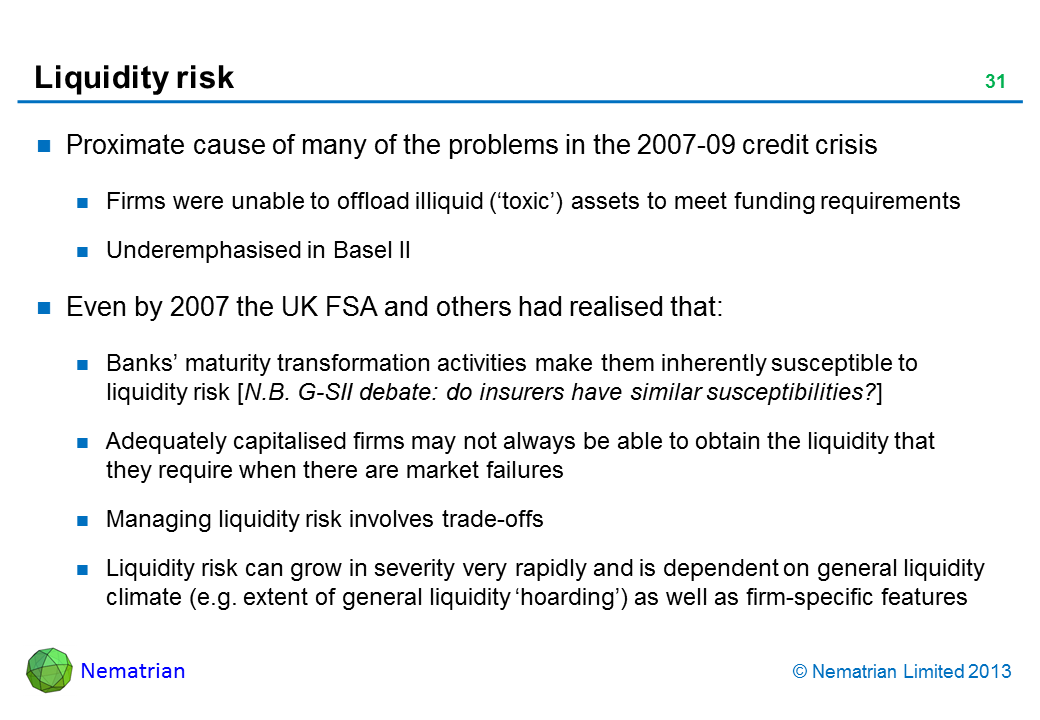 Liquidity risk

31

Proximate cause of many of the problems in the 2007-09 credit crisis

Firms were unable to offload illiquid (‘toxic’) assets to meet funding requirements

Underemphasised in Basel II

Even by 2007 the UK FSA and others had realised that:

Banks’ maturity transformation activities make them inherently susceptible to liquidity risk [N.B. G-SII debate: do insurers have similar susceptibilities?]

Adequately capitalised firms may not always be able to obtain the liquidity that they require when there are market failures

Managing liquidity risk involves trade-offs

Liquidity risk can grow in severity very rapidly and is dependent on general liquidity climate (e.g. extent of general liquidity ‘hoarding’) as well as firm-specific features

Nematrian

© Nematrian Limited 2013